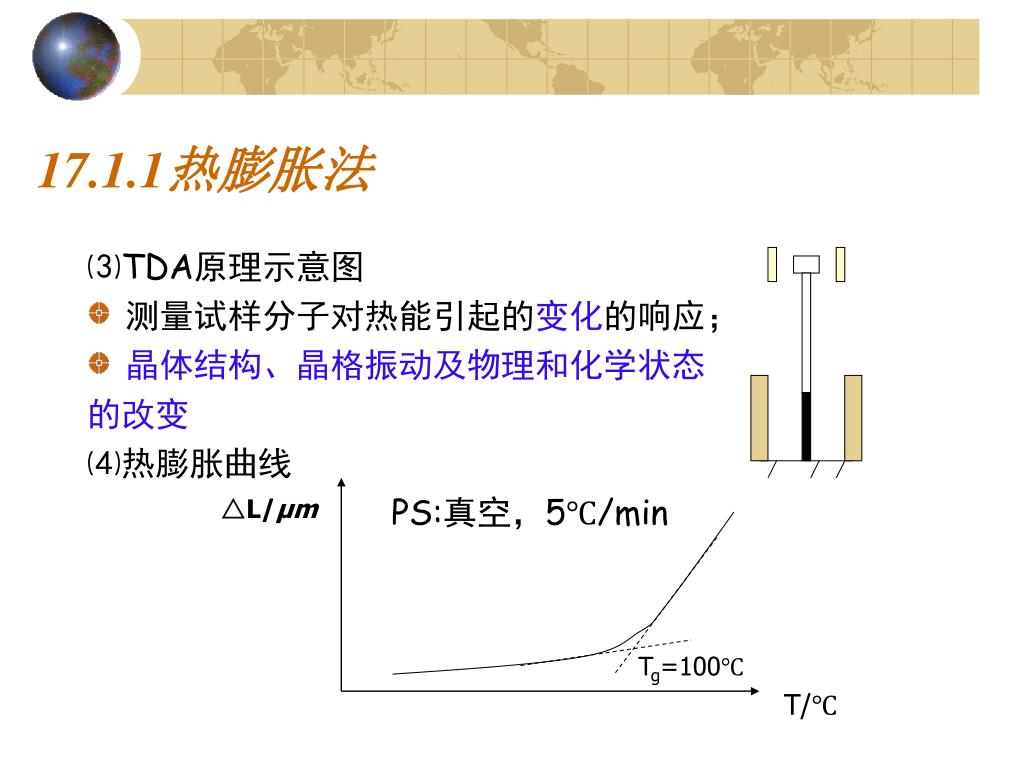 17.1.1热膨胀法

⑶TDA原理示意图

测量试样分子对热能引起的变化的响应；

晶体结构、晶格振动及物理和化学状态的改变

⑷热膨胀曲线

△L/μm

PS:真空，5℃/min

$T_g$=100℃

T/℃